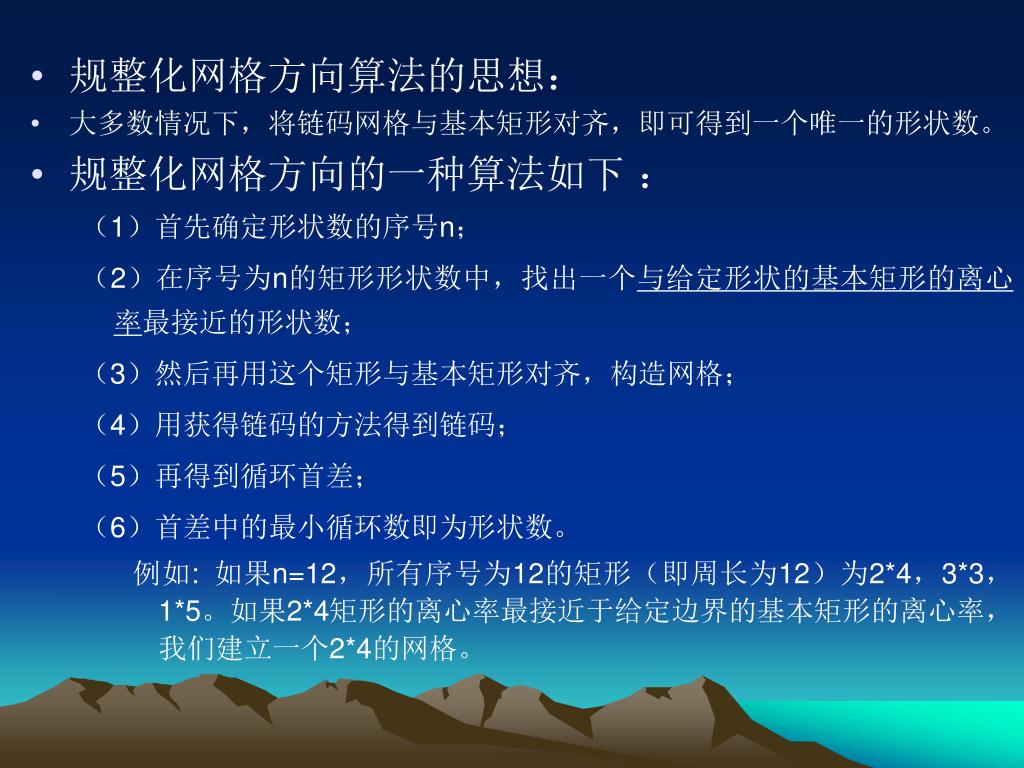 • 规整化网格方向算法的思想：

• 大多数情况下，将链码网格与基本矩形对齐，即可得到一个唯一的形状数。

• 规整化网格方向的一种算法如下 ：

（1）首先确定形状数的序号n；

（2）在序号为n的矩形形状数中，找出一个与给定形状的基本矩形的离心率最接近的形状数；

（3）然后再用这个矩形与基本矩形对齐，构造网格；

（4）用获得链码的方法得到链码；

（5）再得到循环首差；

（6）首差中的最小循环数即为形状数。

例如: 如果n=12，所有序号为12的矩形（即周长为12）为2*4，3*3，1*5。如果2*4矩形的离心率最接近于给定边界的基本矩形的离心率，我们建立一个2*4的网格。